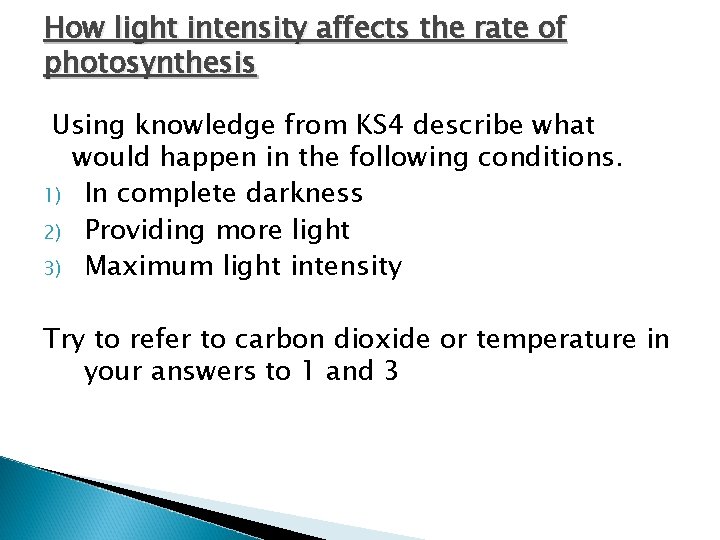 How light intensity affects the rate of photosynthesis

Using knowledge from KS4 describe what would happen in the following conditions.

1) In complete darkness
2) Providing more light
3) Maximum light intensity

Try to refer to carbon dioxide or temperature in your answers to 1 and 3